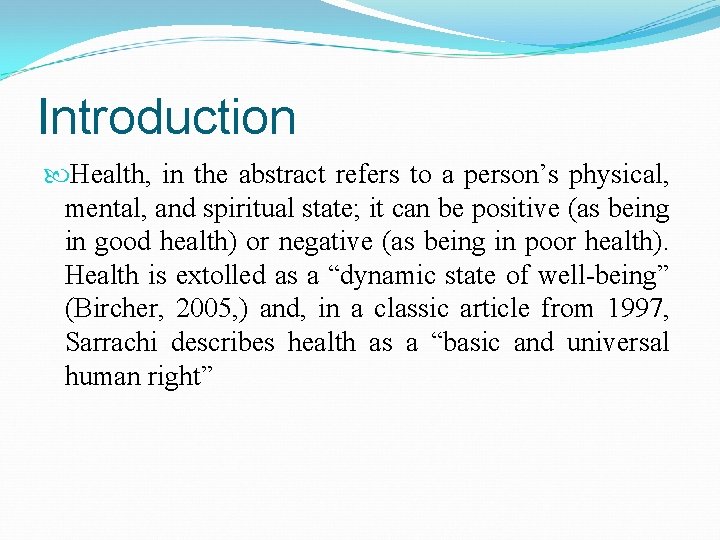 Introduction

Health, in the abstract refers to a person’s physical, mental, and spiritual state; it can be positive (as being in good health) or negative (as being in poor health). Health is extolled as a “dynamic state of well-being” (Bircher, 2005,) and, in a classic article from 1997, Sarrachi describes health as a “basic and universal human right”